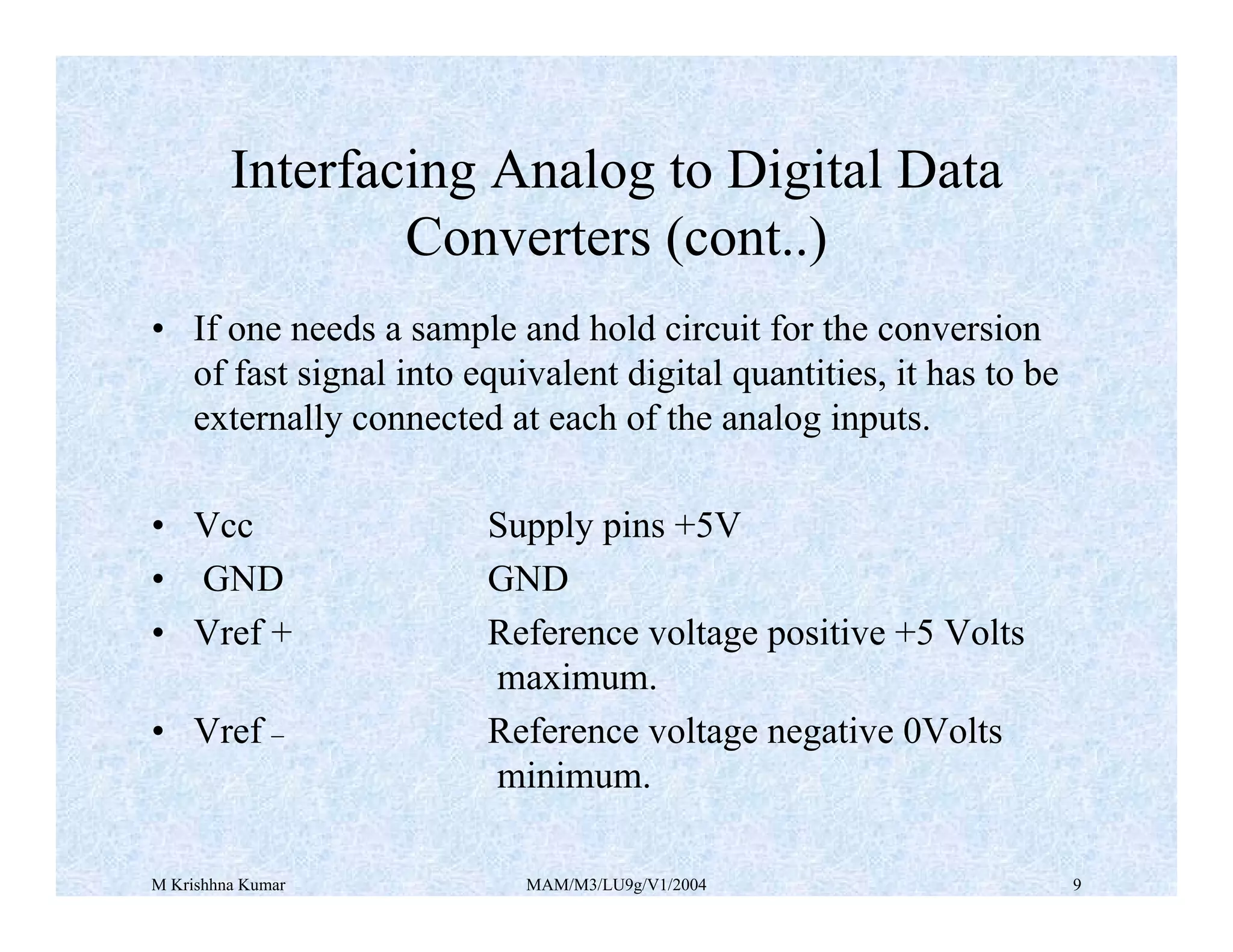 Interfacing Analog to Digital Data Converters (cont..)

• If one needs a sample and hold circuit for the conversion of fast signal into equivalent digital quantities, it has to be externally connected at each of the analog inputs.

• Vcc Supply pins +5V
• GND GND
• Vref + Reference voltage positive +5 Volts maximum.
• Vref – Reference voltage negative 0Volts minimum.

M Krishhna Kumar MAM/M3/LU9g/V1/2004 9